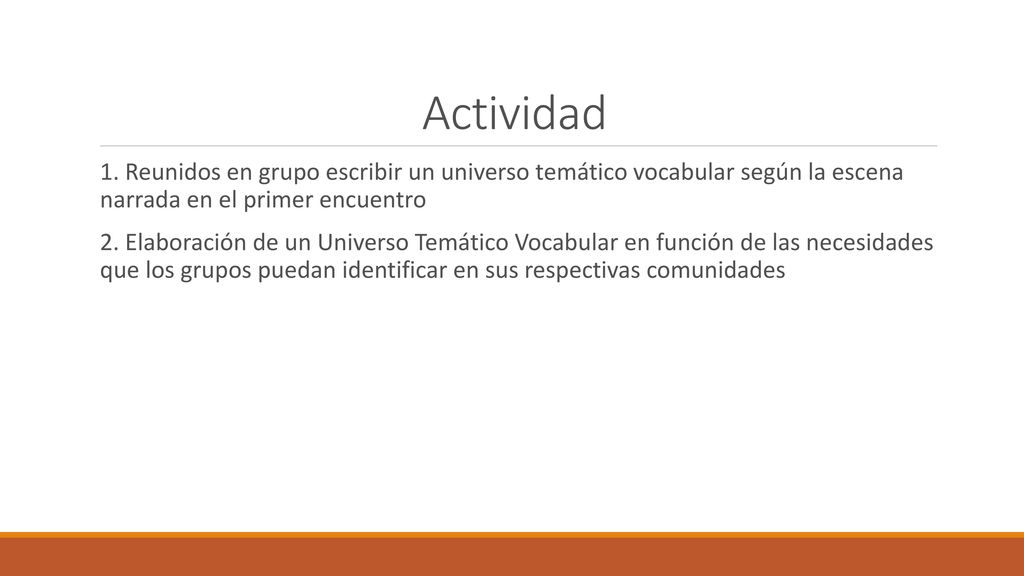 Actividad

1. Reunidos en grupo escribir un universo temático vocabular según la escena narrada en el primer encuentro

2. Elaboración de un Universo Temático Vocabular en función de las necesidades que los grupos puedan identificar en sus respectivas comunidades